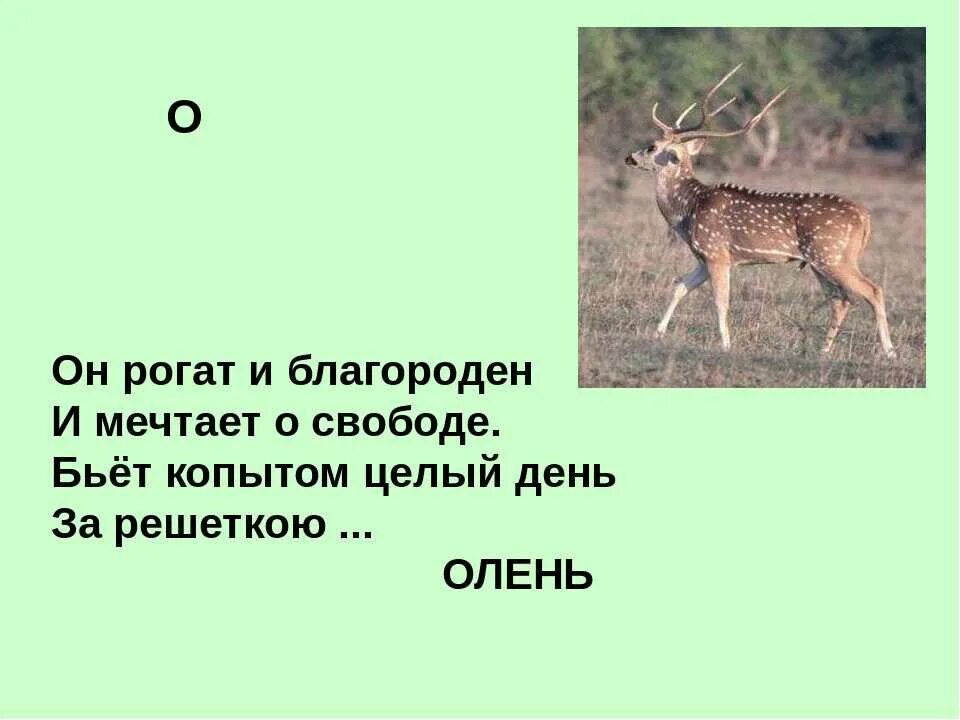 О

Он рогат и благороден
И мечтает о свободе.
Бьёт копытом целый день
За решеткою ...

ОЛЕНЬ